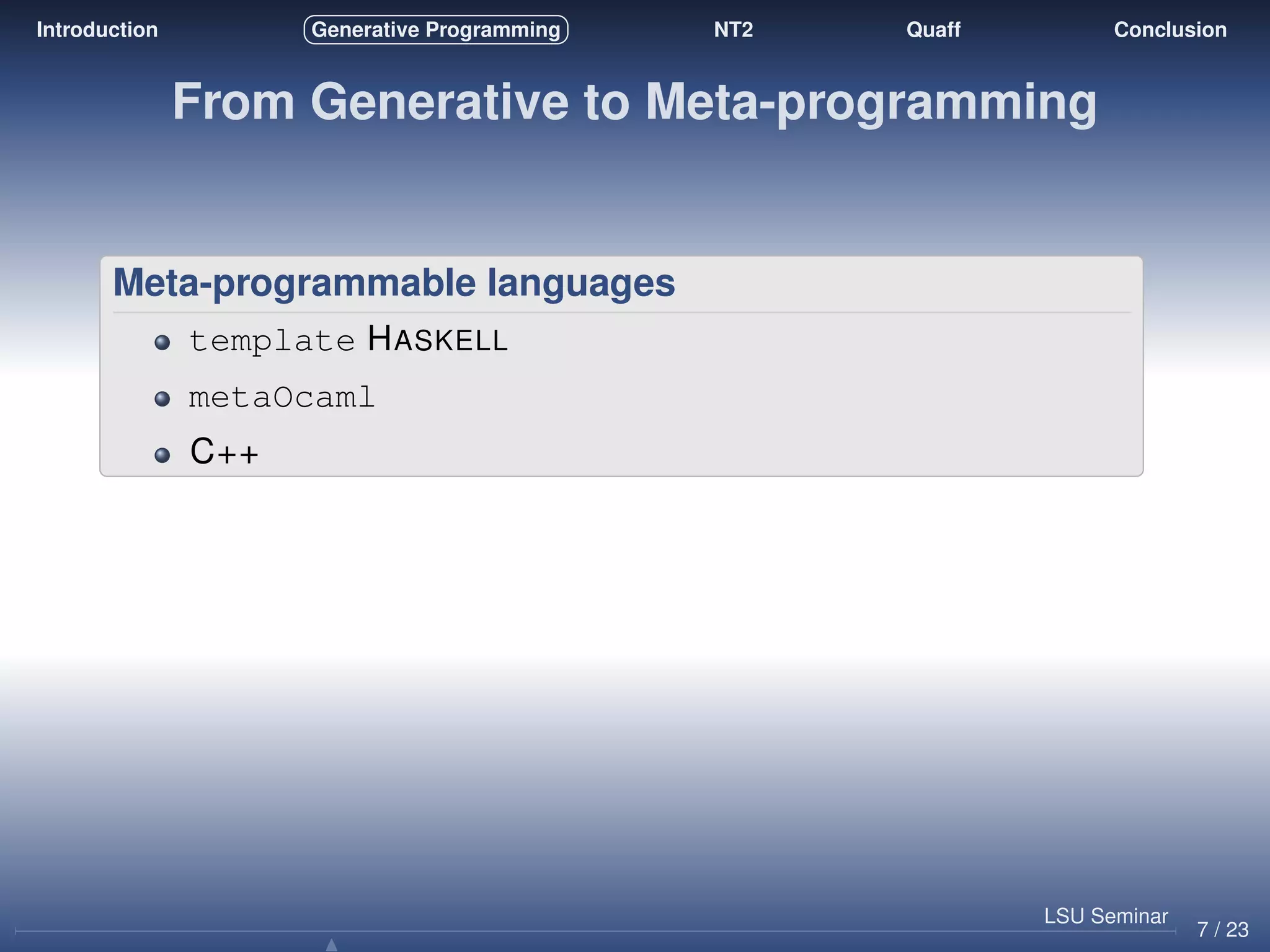 Introduction Generative Programming NT2 Quaff Conclusion

From Generative to Meta-programming

Meta-programmable languages

- template HASKELL
- metaOcaml
- C++

LSU Seminar 7 / 23